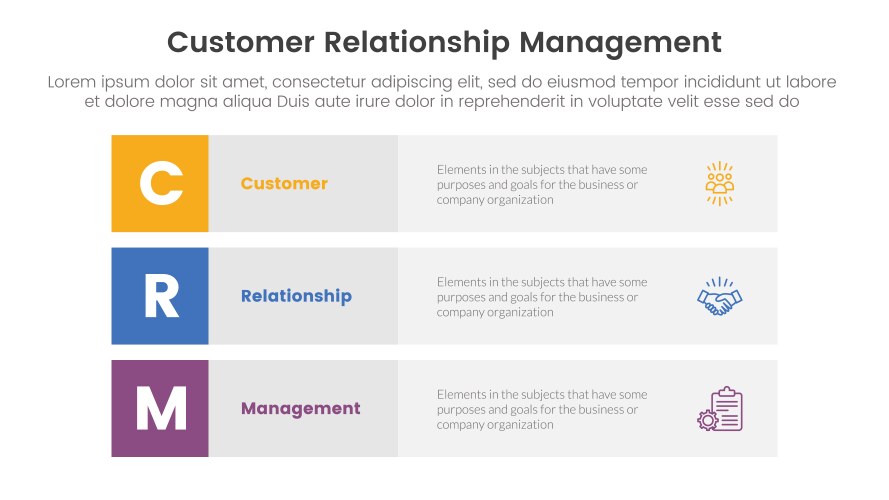 Customer Relationship Management

Lorem ipsum dolor sit amet, consectetur adipiscing elit, sed do eiusmod tempor incididunt ut labore et dolore magna aliqua Duis aute irure dolor in reprehenderit in voluptate velit esse sed do

C

Customer

Elements in the subjects that have some purposes and goals for the business or company organization

R

Relationship

Elements in the subjects that have some purposes and goals for the business or company organization

M

Management

Elements in the subjects that have some purposes and goals for the business or company organization